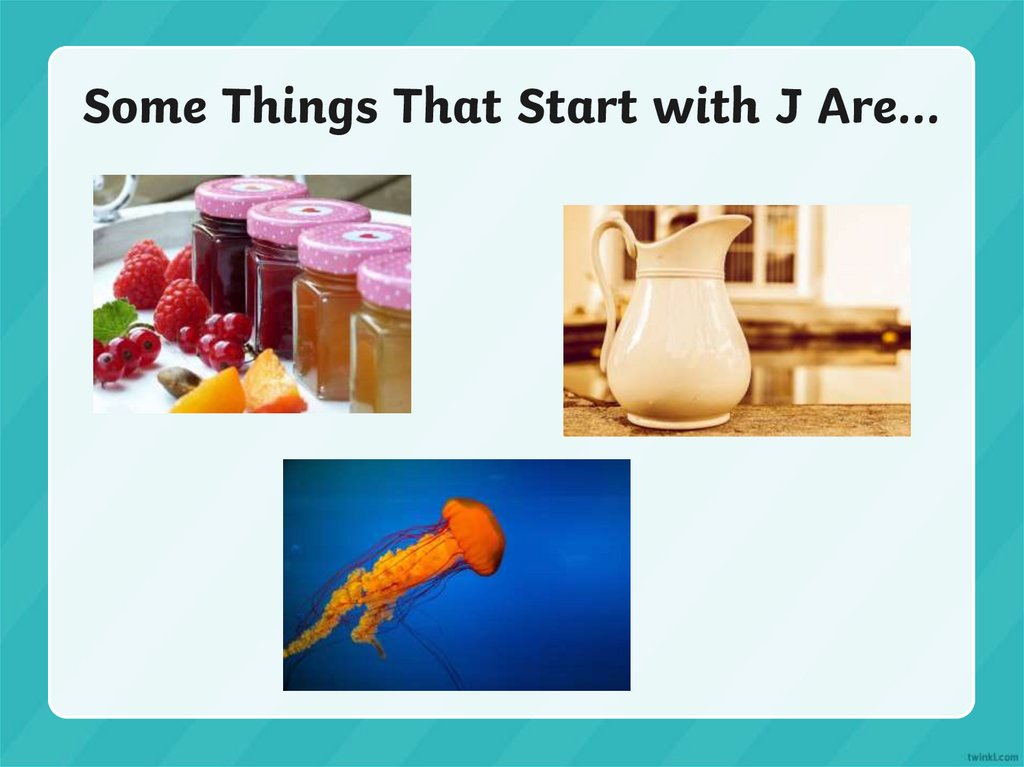 Some Things That Start with J Are…

twinkl.com